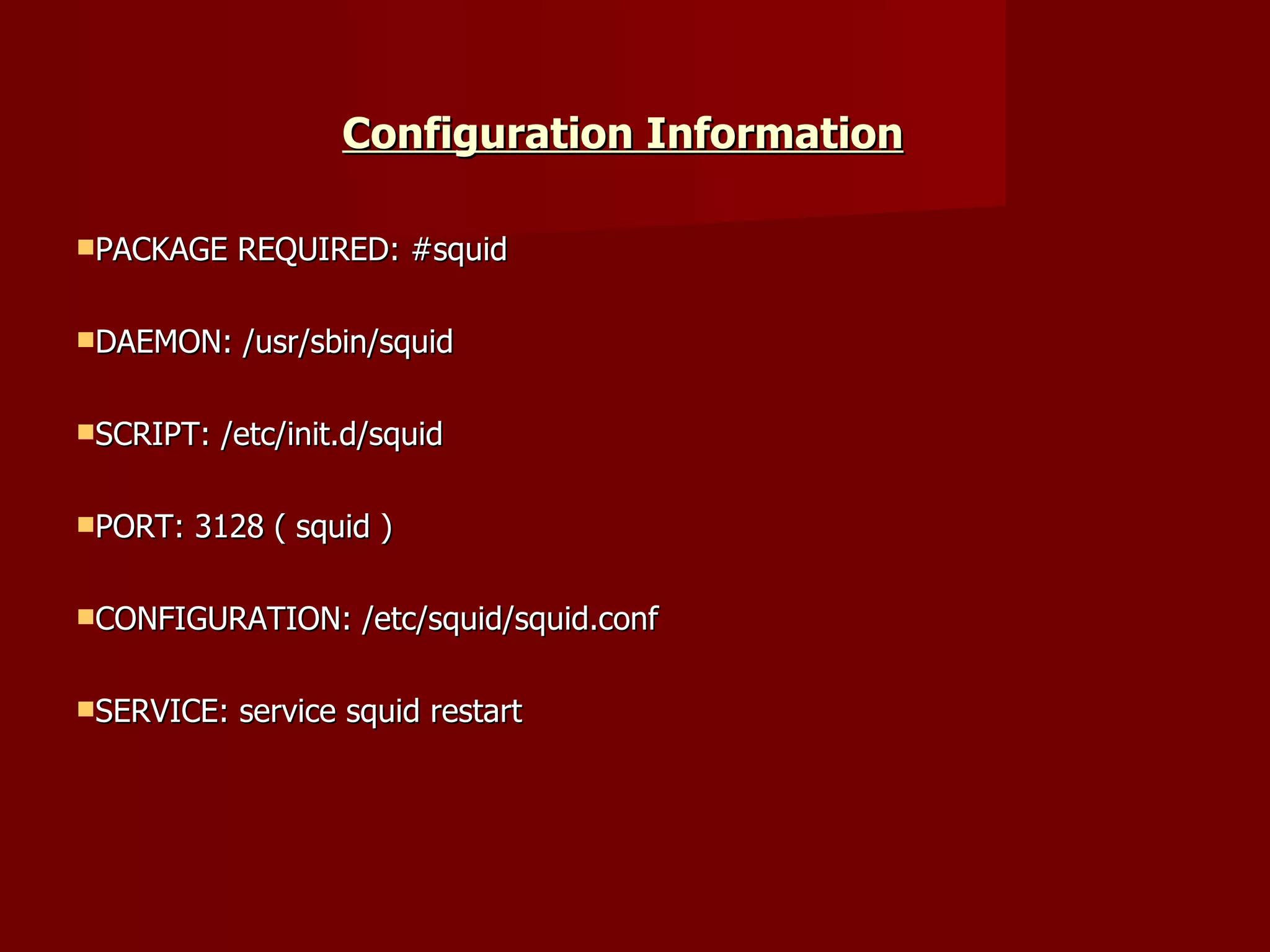 Configuration Information

PACKAGE REQUIRED: #squid

DAEMON: /usr/sbin/squid

SCRIPT: /etc/init.d/squid

PORT: 3128 ( squid )

CONFIGURATION: /etc/squid/squid.conf

SERVICE: service squid restart